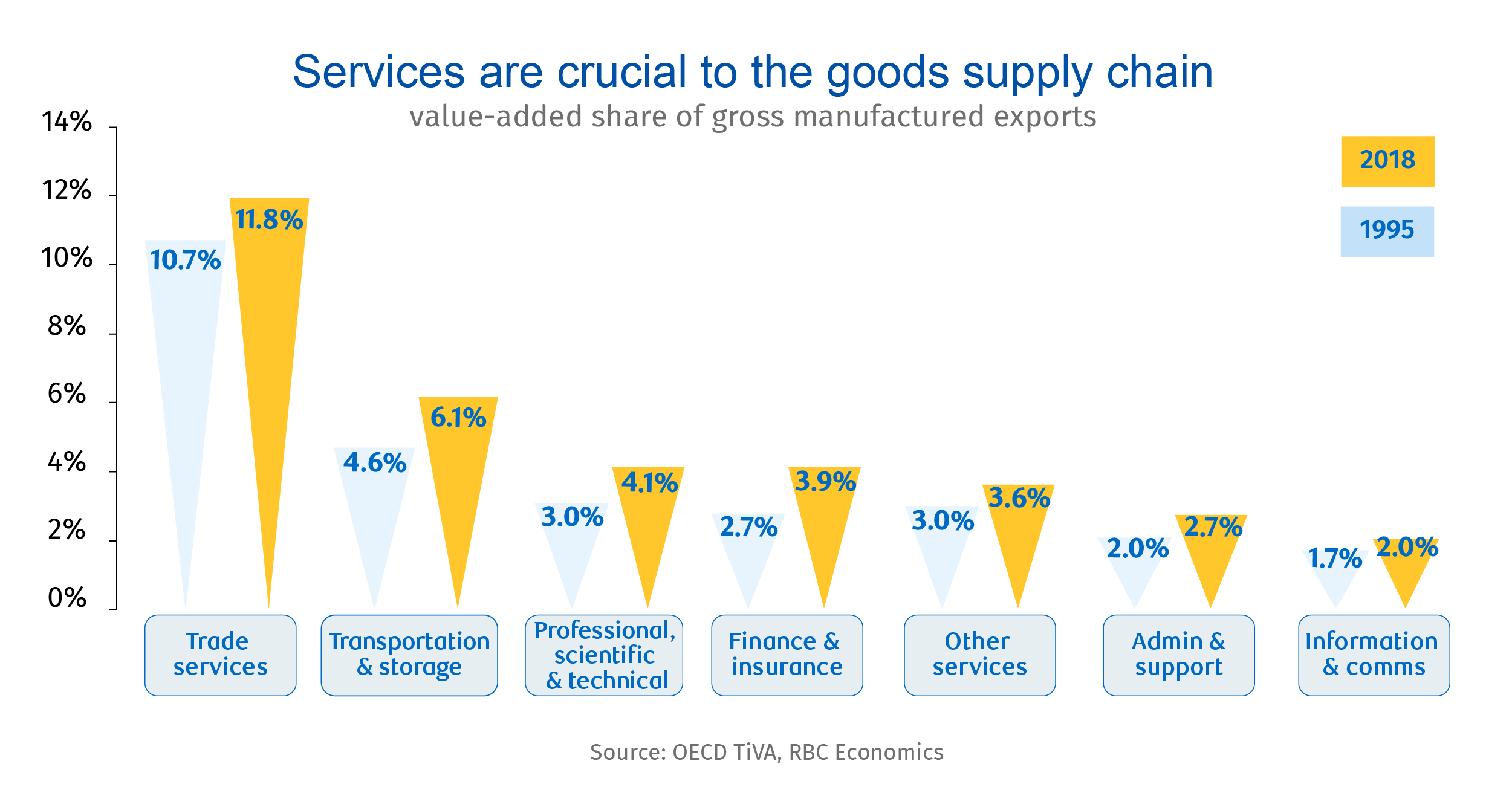 Services are crucial to the goods supply chain

value-added share of gross manufactured exports

2018

1995

14%
12%
10%
8%
6%
4%
2%
0%

10.7%
11.8%
4.6%
6.1%
3.0%
4.1%
2.7%
3.9%
3.0%
3.6%
2.0%
2.7%
1.7%
2.0%

Trade services

Transportation & storage

Professional, scientific & technical

Finance & insurance

Other services

Admin & support

Information & comms

Source: OECD TiVA, RBC Economics